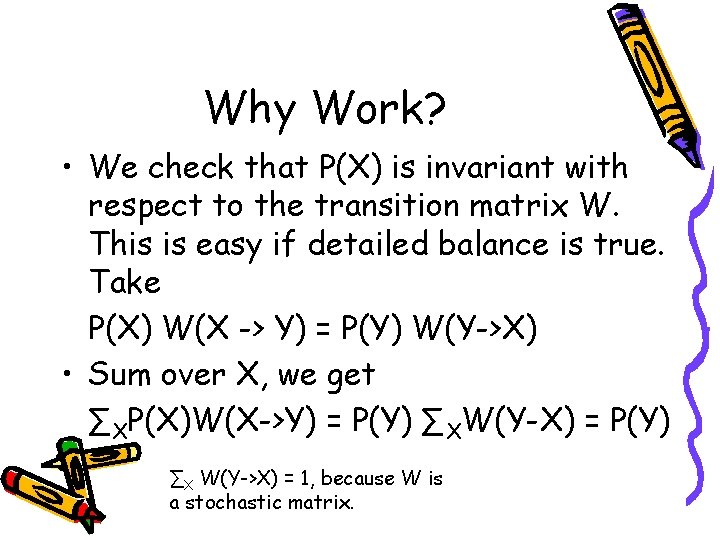 Why Work?

• We check that P(X) is invariant with respect to the transition matrix W. This is easy if detailed balance is true. Take

P(X) W(X -> Y) = P(Y) W(Y->X)

• Sum over X, we get

$\sum_X$P(X)W(X->Y) = P(Y) $\sum_X$W(Y-X) = P(Y)

$\sum_X$ W(Y->X) = 1, because W is a stochastic matrix.